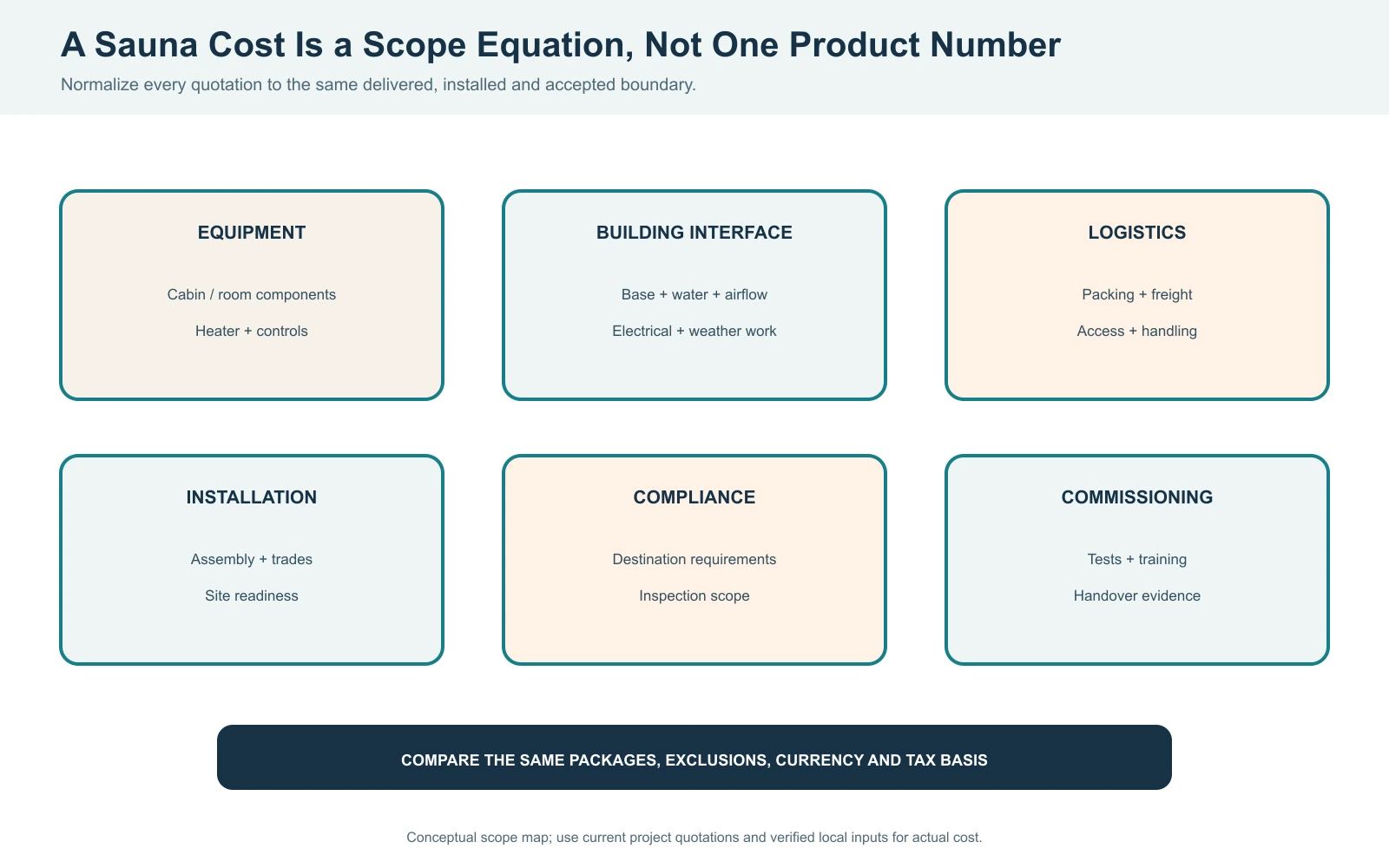 A Sauna Cost Is a Scope Equation, Not One Product Number

Normalize every quotation to the same delivered, installed and accepted boundary.

EQUIPMENT

Cabin / room components

Heater + controls

BUILDING INTERFACE

Base + water + airflow

Electrical + weather work

LOGISTICS

Packing + freight

Access + handling

INSTALLATION

Assembly + trades

Site readiness

COMPLIANCE

Destination requirements

Inspection scope

COMMISSIONING

Tests + training

Handover evidence

COMPARE THE SAME PACKAGES, EXCLUSIONS, CURRENCY AND TAX BASIS

Conceptual scope map; use current project quotations and verified local inputs for actual cost.